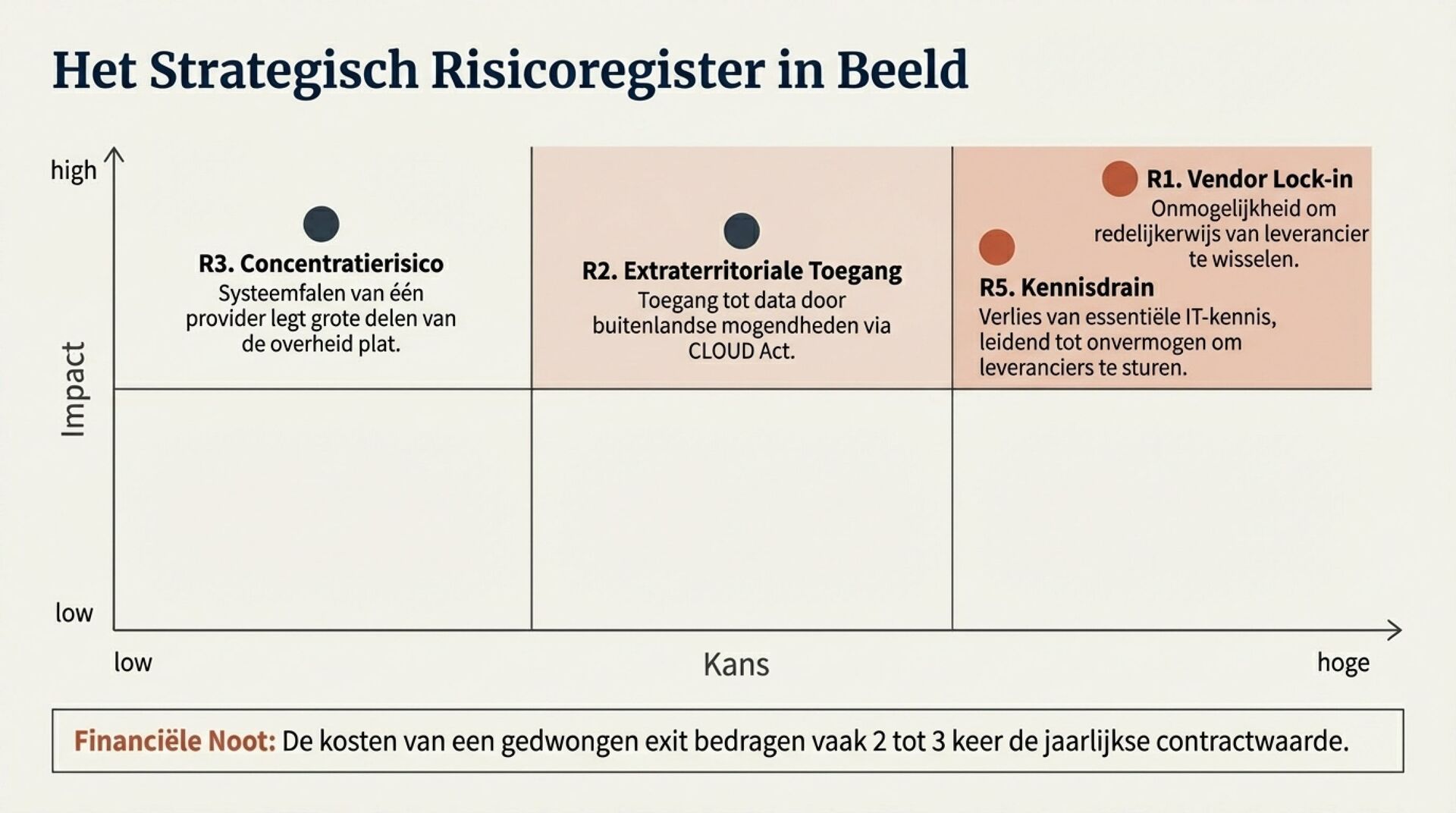 Het Strategisch Risicoregister in Beeld

high

Impact

low

R3. Concentratierisico
Systeemfalen van één provider legt grote delen van de overheid plat.

R2. Extraterritoriale Toegang
Toegang tot data door buitenlandse mogendheden via CLOUD Act.

R1. Vendor Lock-in
Onmogelijkheid om redelijkerwijs van leverancier te wisselen.

R5. Kennisdrain
Verlies van essentiële IT-kennis, leidend tot onvermogen om leveranciers te sturen.

low

Kans

hoge

Financiële Noot: De kosten van een gedwongen exit bedragen vaak 2 tot 3 keer de jaarlijkse contractwaarde.